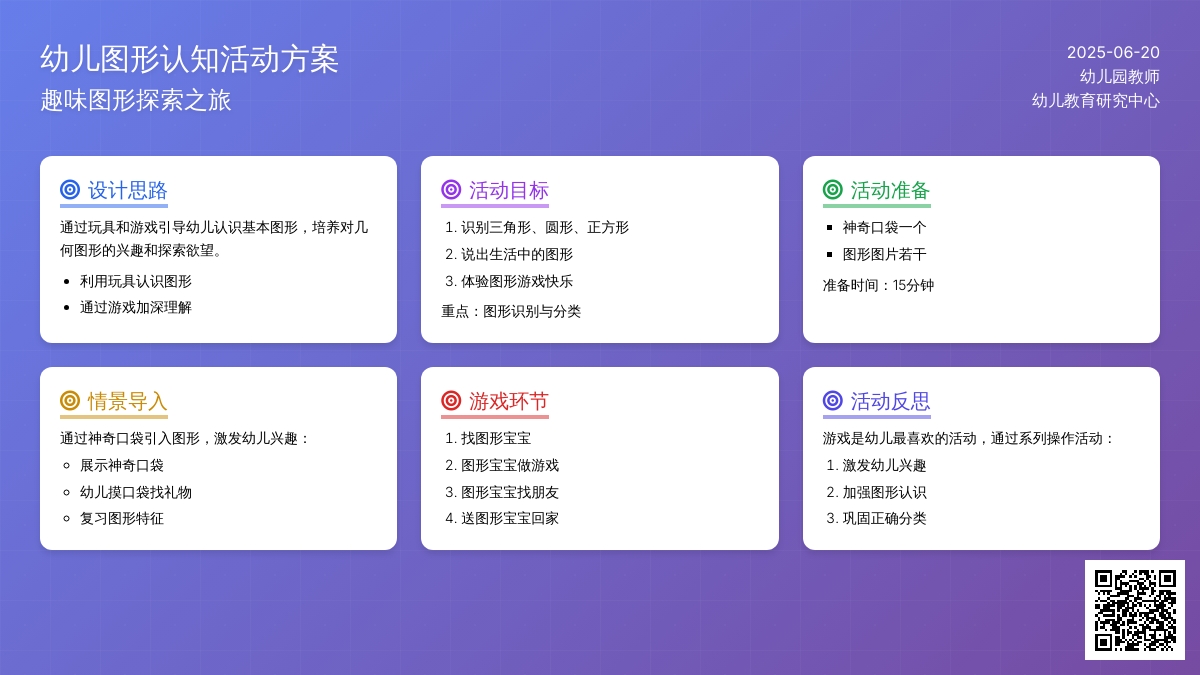 幼儿图形认知活动方案
趣味图形探索之旅

2025-06-20
幼儿园教师
幼儿教育研究中心

设计思路
通过玩具和游戏引导幼儿认识基本图形，培养对几何图形的兴趣和探索欲望。
- 利用玩具认识图形
- 通过游戏加深理解

活动目标
1. 识别三角形、圆形、正方形
2. 说出生活中的图形
3. 体验图形游戏快乐
重点：图形识别与分类

活动准备
- 神奇口袋一个
- 图形图片若干
准备时间：15分钟

情景导入
通过神奇口袋引入图形，激发幼儿兴趣：
- 展示神奇口袋
- 幼儿摸口袋找礼物
- 复习图形特征

游戏环节
1. 找图形宝宝
2. 图形宝宝做游戏
3. 图形宝宝找朋友
4. 送图形宝宝回家

活动反思
游戏是幼儿最喜欢的活动，通过系列操作活动：
1. 激发幼儿兴趣
2. 加强图形认识
3. 巩固正确分类